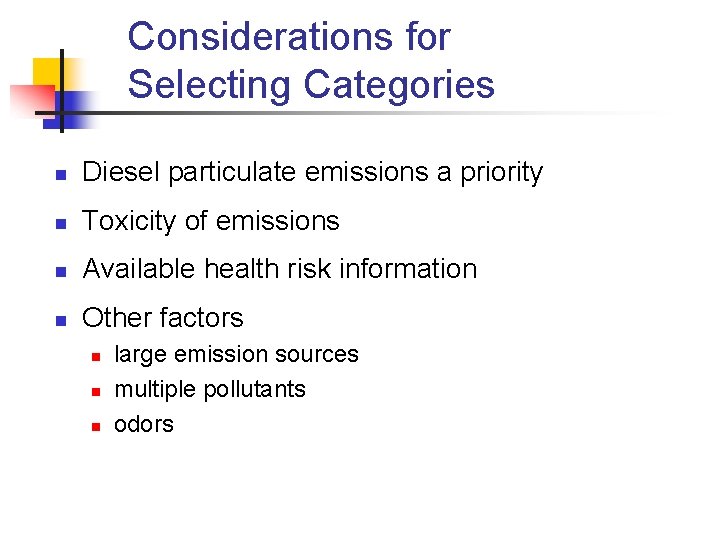 Considerations for Selecting Categories

- Diesel particulate emissions a priority
- Toxicity of emissions
- Available health risk information
- Other factors
  - large emission sources
  - multiple pollutants
  - odors